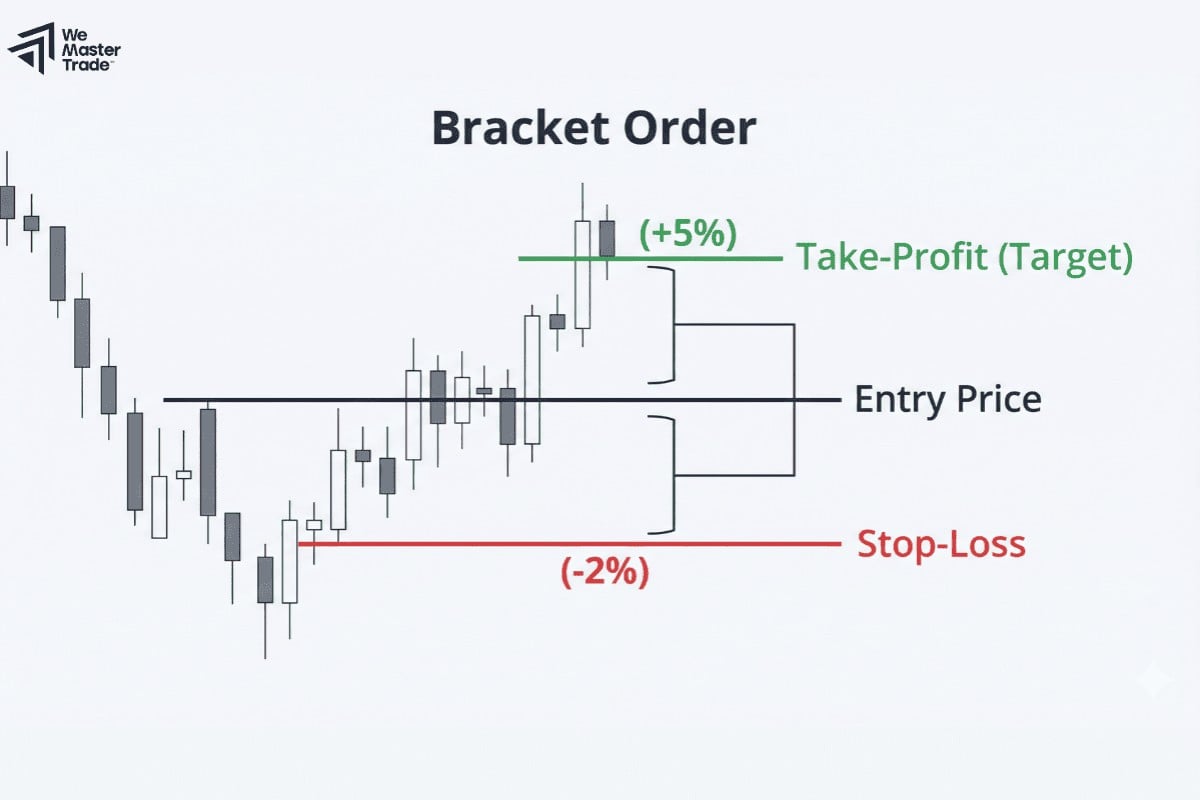 We Master Trade™

Bracket Order

(+5%)

Take-Profit (Target)

Entry Price

Stop-Loss

(-2%)